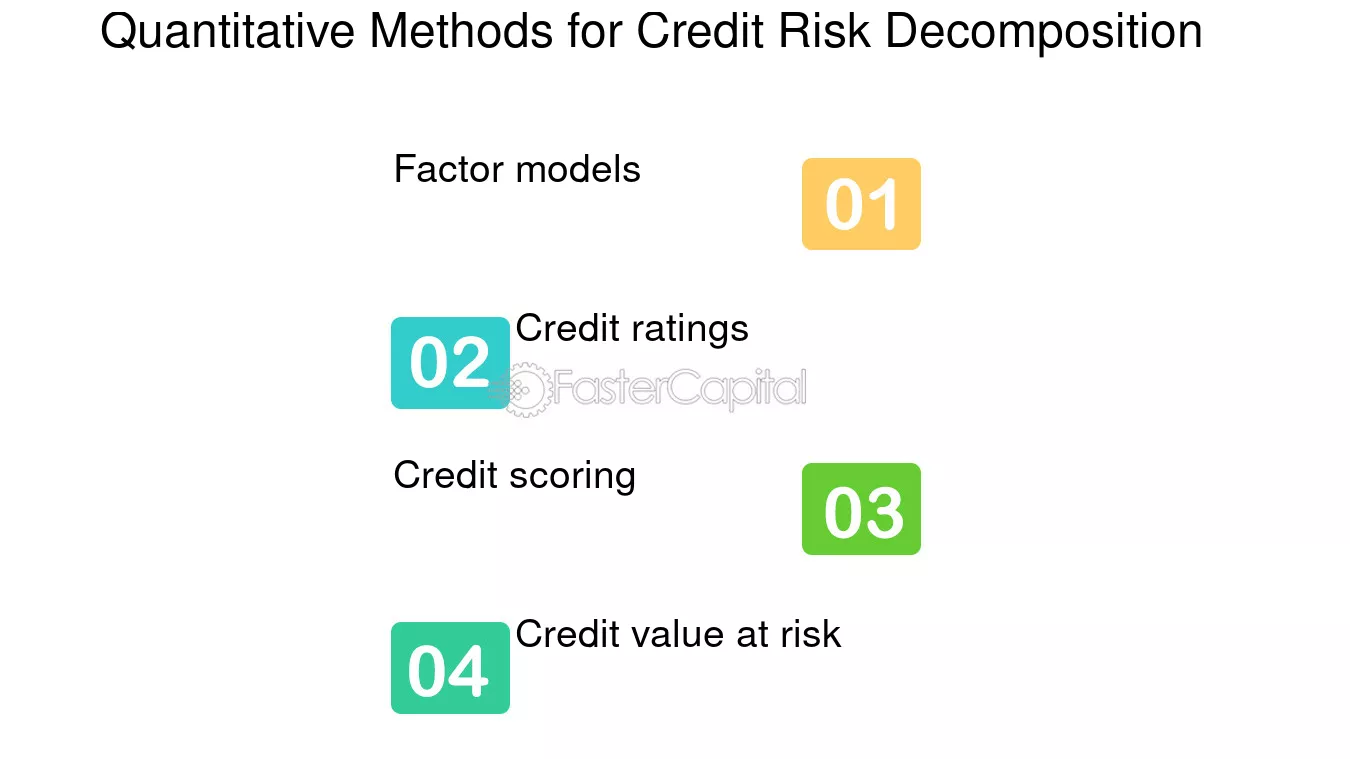 Quantitative Methods for Credit Risk Decomposition

Factor models

01

02

Credit ratings

FasterCapital

Credit scoring

03

04

Credit value at risk